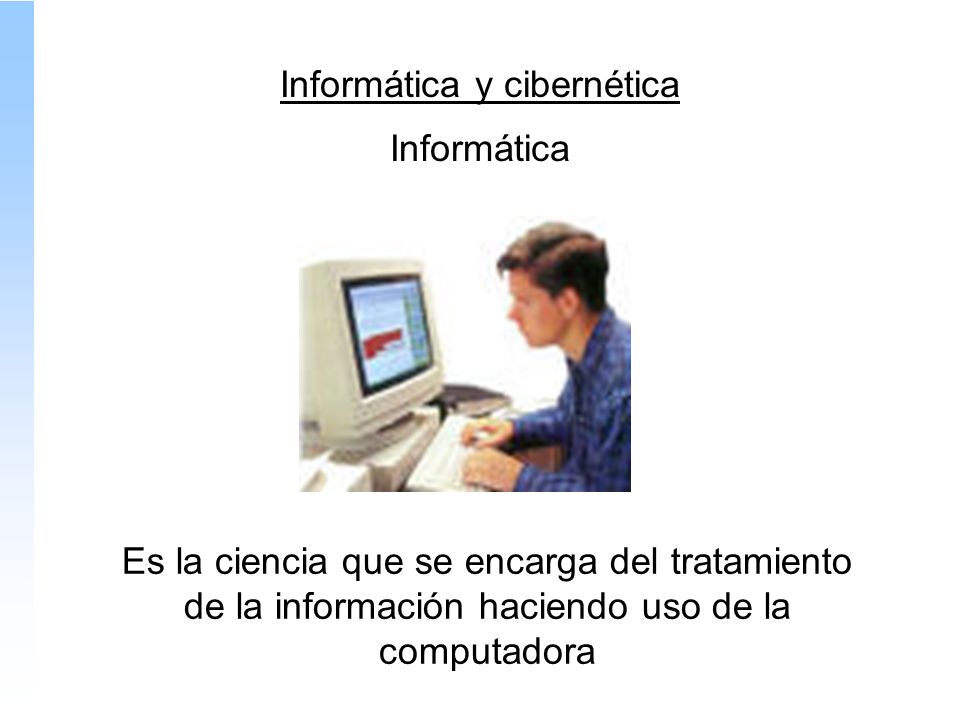 Informática y cibernética

Informática

Es la ciencia que se encarga del tratamiento de la información haciendo uso de la computadora